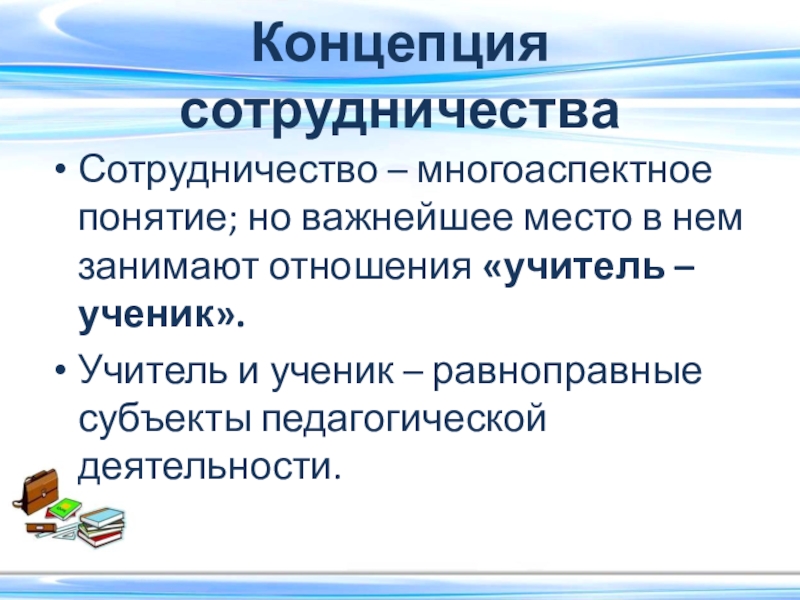 Концепция сотрудничества

• Сотрудничество – многоаспектное понятие; но важнейшее место в нем занимают отношения «учитель – ученик».

• Учитель и ученик – равноправные субъекты педагогической деятельности.